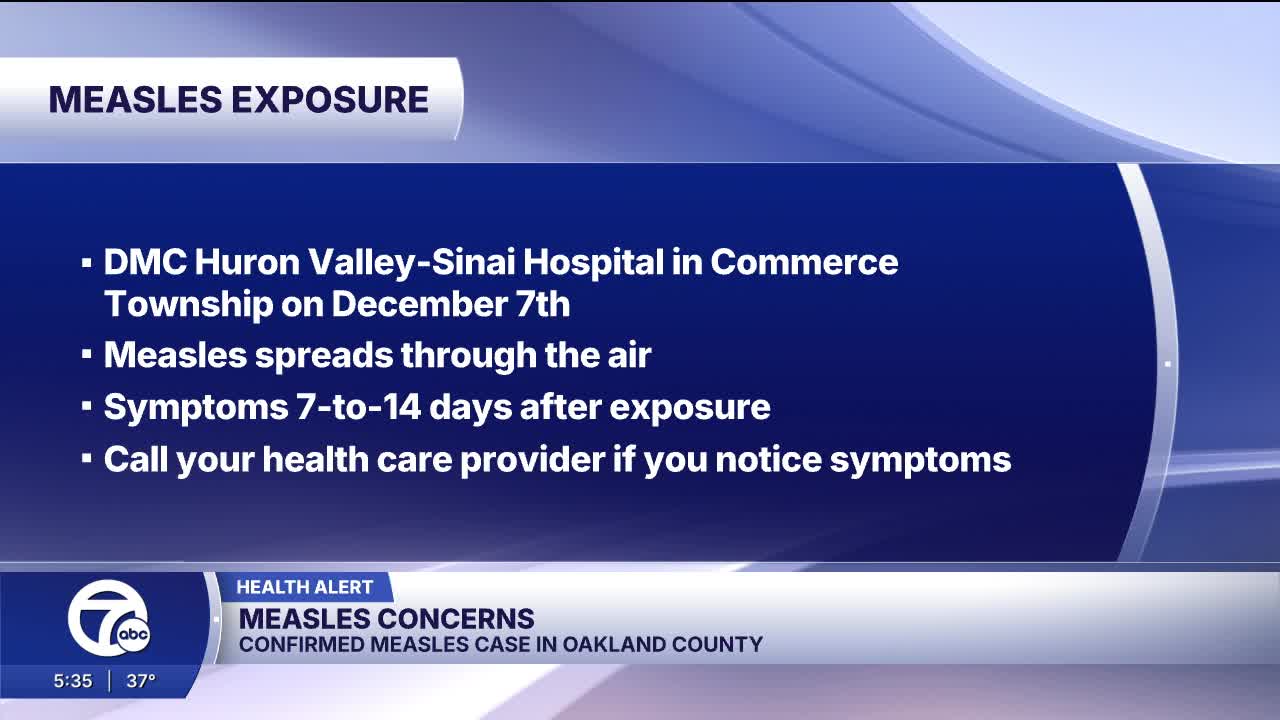 MEASLES EXPOSURE

▪ DMC Huron Valley-Sinai Hospital in Commerce Township on December 7th
▪ Measles spreads through the air
▪ Symptoms 7-to-14 days after exposure
▪ Call your health care provider if you notice symptoms

7 abc

5:35 | 37°

HEALTH ALERT
MEASLES CONCERNS
CONFIRMED MEASLES CASE IN OAKLAND COUNTY